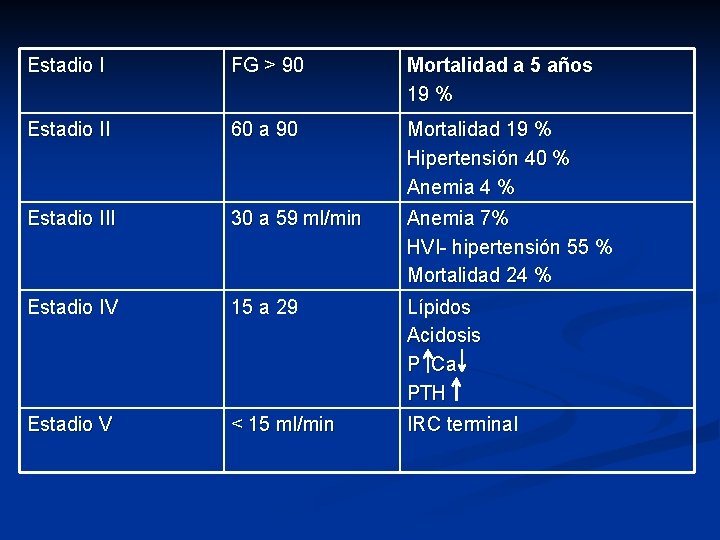 | Estadio I | FG > 90 | Mortalidad a 5 años 19 % |
|---|---|---|
| Estadio II | 60 a 90 | Mortalidad 19 % Hipertensión 40 % Anemia 4 % |
| Estadio III | 30 a 59 ml/min | Anemia 7% HVI- hipertensión 55 % Mortalidad 24 % |
| Estadio IV | 15 a 29 | Lípidos Acidosis P ↑ Ca ↓ PTH ↑ |
| Estadio V | < 15 ml/min | IRC terminal |